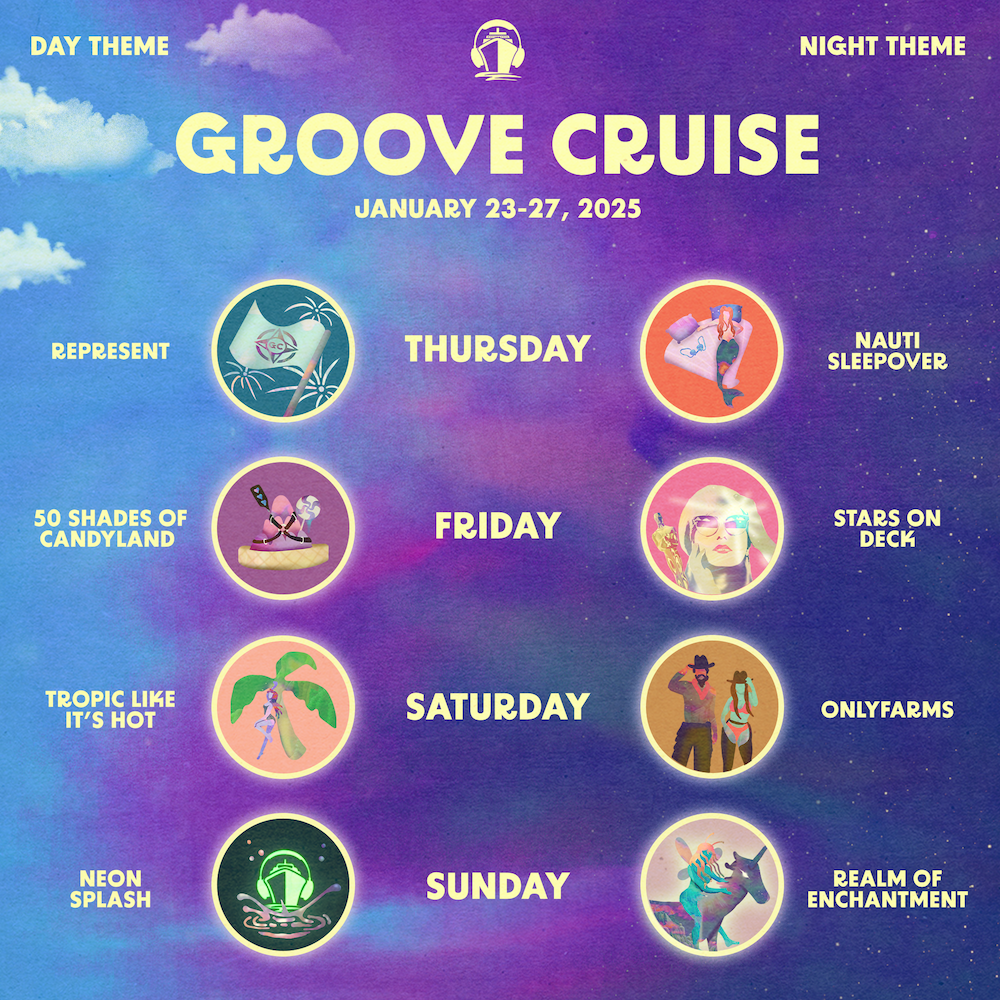 DAY THEME

NIGHT THEME

GROOVE CRUISE

JANUARY 23-27, 2025

REPRESENT

THURSDAY

NAUTI SLEEPOVER

50 SHADES OF CANDYLAND

FRIDAY

STARS ON DECK

TROPIC LIKE IT'S HOT

SATURDAY

ONLYFARMS

NEON SPLASH

SUNDAY

REALM OF ENCHANTMENT